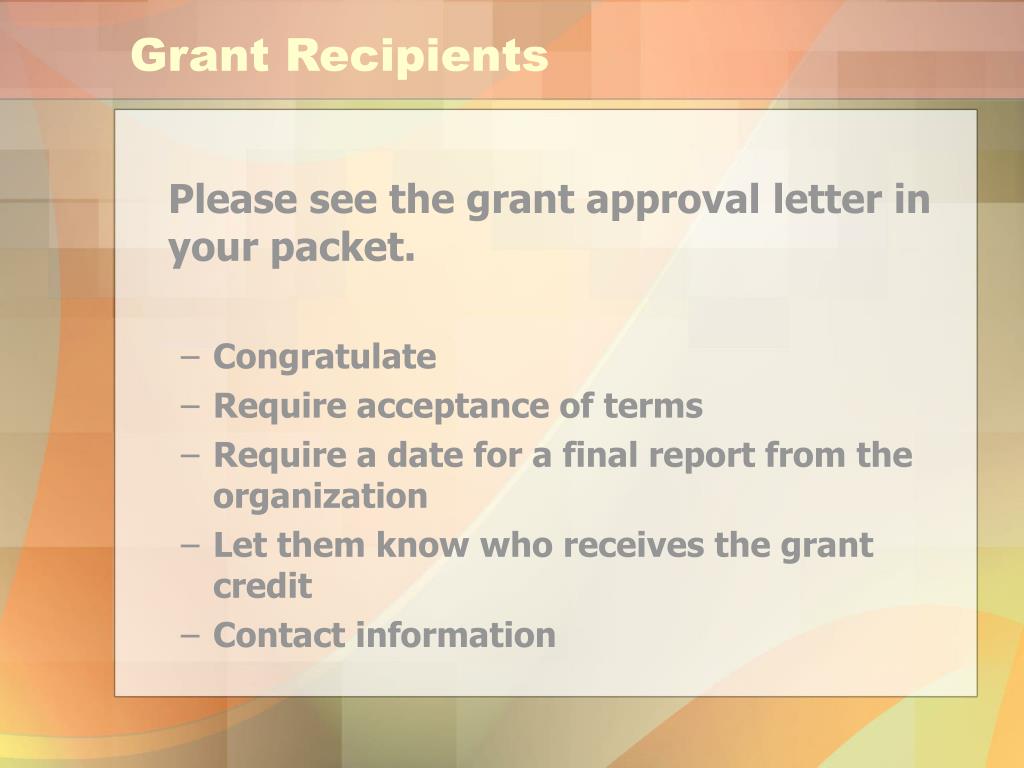 Grant Recipients

Please see the grant approval letter in your packet.

– Congratulate
– Require acceptance of terms
– Require a date for a final report from the organization
– Let them know who receives the grant credit
– Contact information